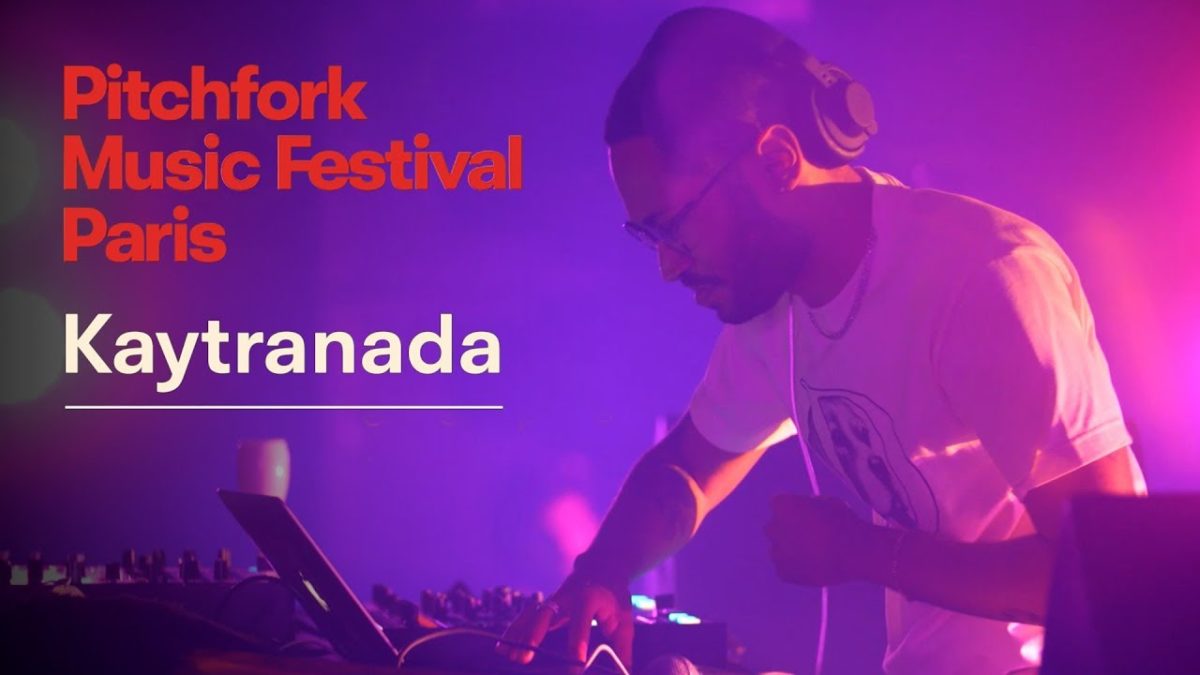 Pitchfork
Music Festival
Paris

Kaytranada